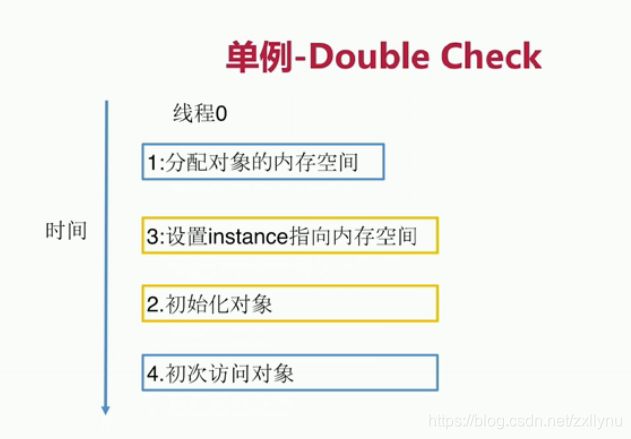 单例-Double Check

线程0

时间

1:分配对象的内存空间

3:设置instance指向内存空间

2.初始化对象

4.初次访问对象

https://blog.csdn.net/zxllynu